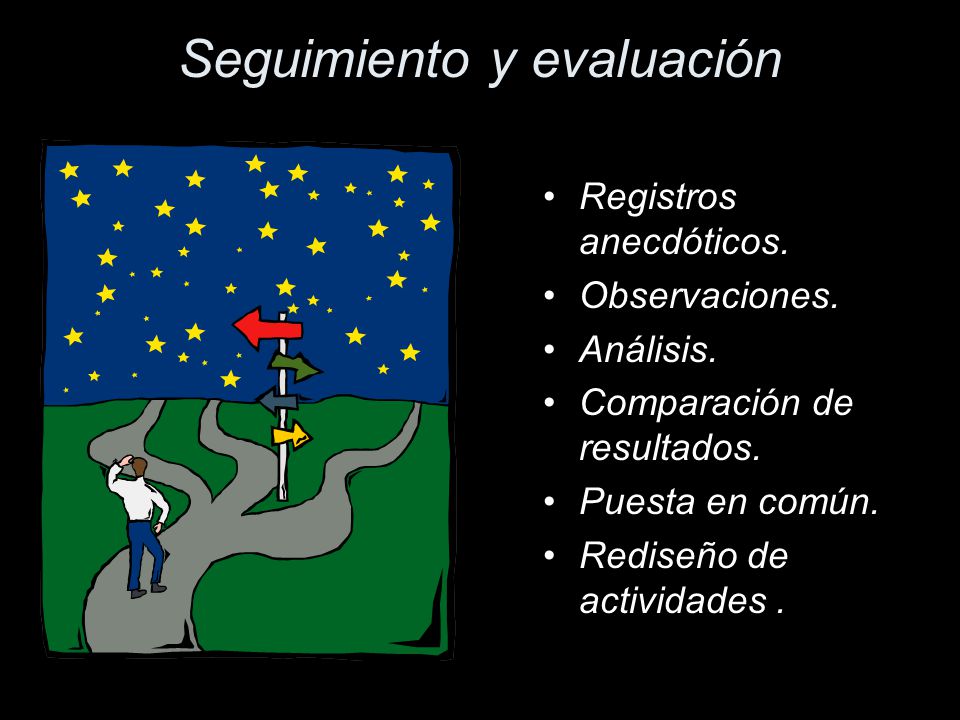 Seguimiento y evaluación

• Registros anecdóticos.
• Observaciones.
• Análisis.
• Comparación de resultados.
• Puesta en común.
• Rediseño de actividades .